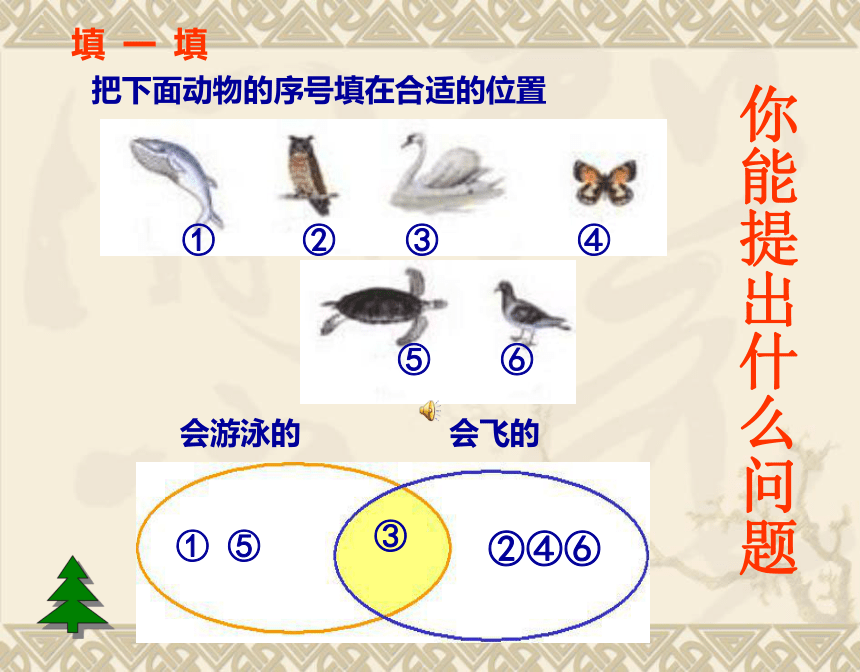 填 一 填

把下面动物的序号填在合适的位置

① ② ③ ④

⑤ ⑥

会游泳的

会飞的

① ⑤

③

②④⑥

你能提出什么问题